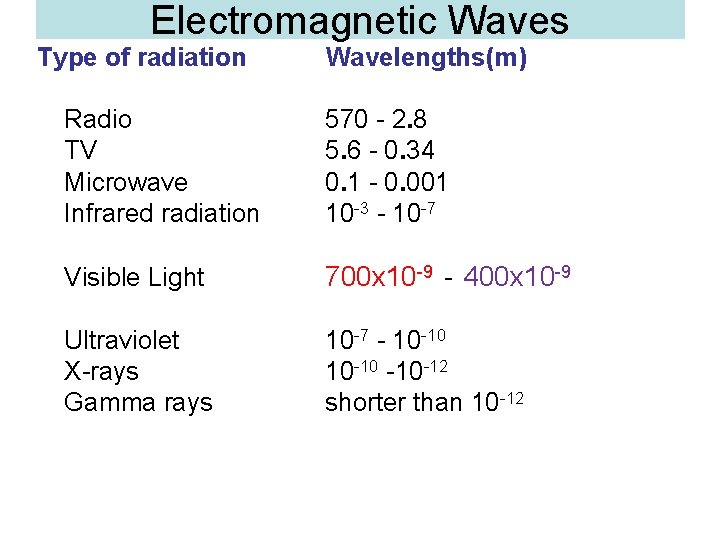 Electromagnetic Waves

| Type of radiation | Wavelengths(m) |
|---|---|
| Radio | 570 - 2.8 |
| TV | 5.6 - 0.34 |
| Microwave | 0.1 - 0.001 |
| Infrared radiation | $10^{-3}$ - $10^{-7}$ |
| Visible Light | $700x10^{-9}$ - $400x10^{-9}$ |
| Ultraviolet | $10^{-7}$ - $10^{-10}$ |
| X-rays | $10^{-10}$ -$10^{-12}$ |
| Gamma rays | shorter than $10^{-12}$ |